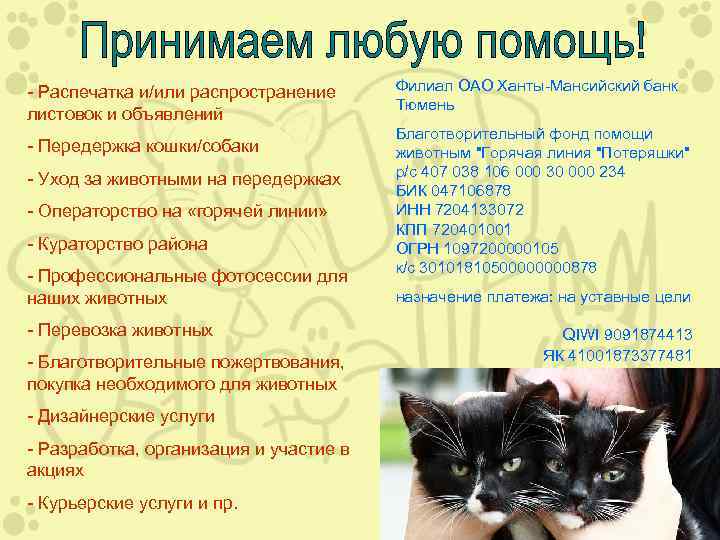 Принимаем любую помощь!

- Распечатка и/или распространение листовок и объявлений

- Передержка кошки/собаки

- Уход за животными на передержках

- Операторство на «горячей линии»

- Кураторство района

- Профессиональные фотосессии для наших животных

- Перевозка животных

- Благотворительные пожертвования, покупка необходимого для животных

- Дизайнерские услуги

- Разработка, организация и участие в акциях

- Курьерские услуги и пр.

Филиал ОАО Ханты-Мансийский банк Тюмень

Благотворительный фонд помощи животным "Горячая линия "Потеряшки"
р/с 407 038 106 000 30 000 234
БИК 047106878
ИНН 7204133072
КПП 720401001
ОГРН 1097200000105
к/с 30101810500000000878

назначение платежа: на уставные цели

QIWI 9091874413
ЯК 41001873377481